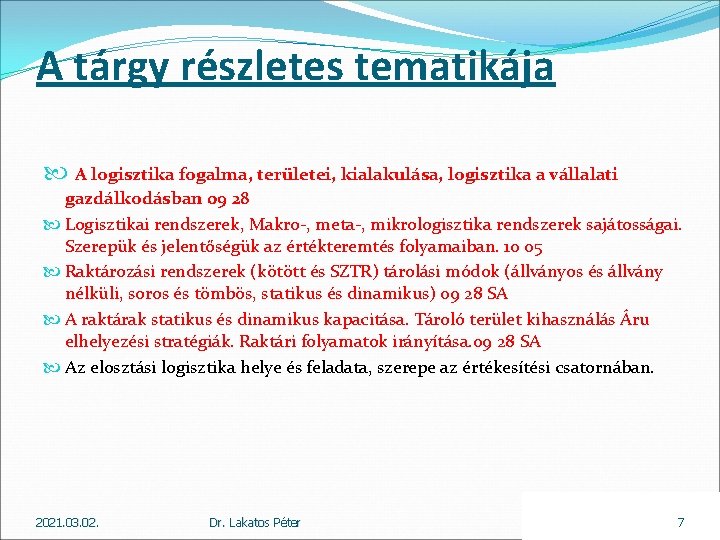 A tárgy részletes tematikája

A logisztika fogalma, területei, kialakulása, logisztika a vállalati gazdálkodásban 09 28

Logisztikai rendszerek, Makro-, meta-, mikrologisztika rendszerek sajátosságai. Szerepük és jelentőségük az értékteremtés folyamaiban. 10 05

Raktározási rendszerek (kötött és SZTR) tárolási módok (állványos és állvány nélküli, soros és tömbös, statikus és dinamikus) 09 28 SA

A raktárak statikus és dinamikus kapacitása. Tároló terület kihasználás Áru elhelyezési stratégiák. Raktári folyamatok irányítása.09 28 SA

Az elosztási logisztika helye és feladata, szerepe az értékesítési csatornában.

2021.03.02.

Dr. Lakatos Péter

7